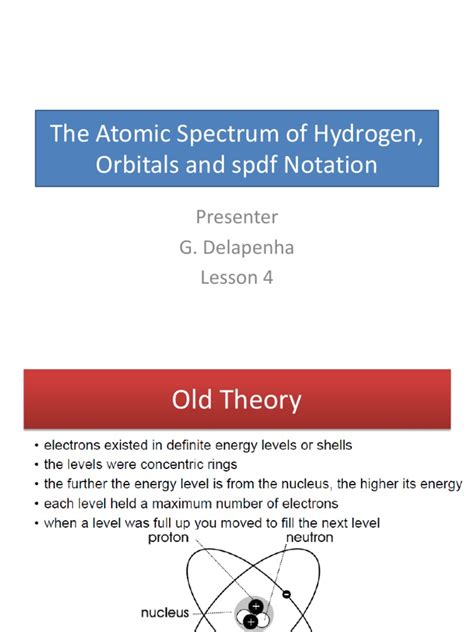 The Atomic Spectrum of Hydrogen, Orbitals and spdf Notation

Presenter
G. Delapenha
Lesson 4

Old Theory

• electrons existed in definite energy levels or shells
• the levels were concentric rings
• the further the energy level is from the nucleus, the higher its energy
• each level held a maximum number of electrons
• when a level was full up you moved to fill the next level

proton
neutron
nucleus
+
+
-